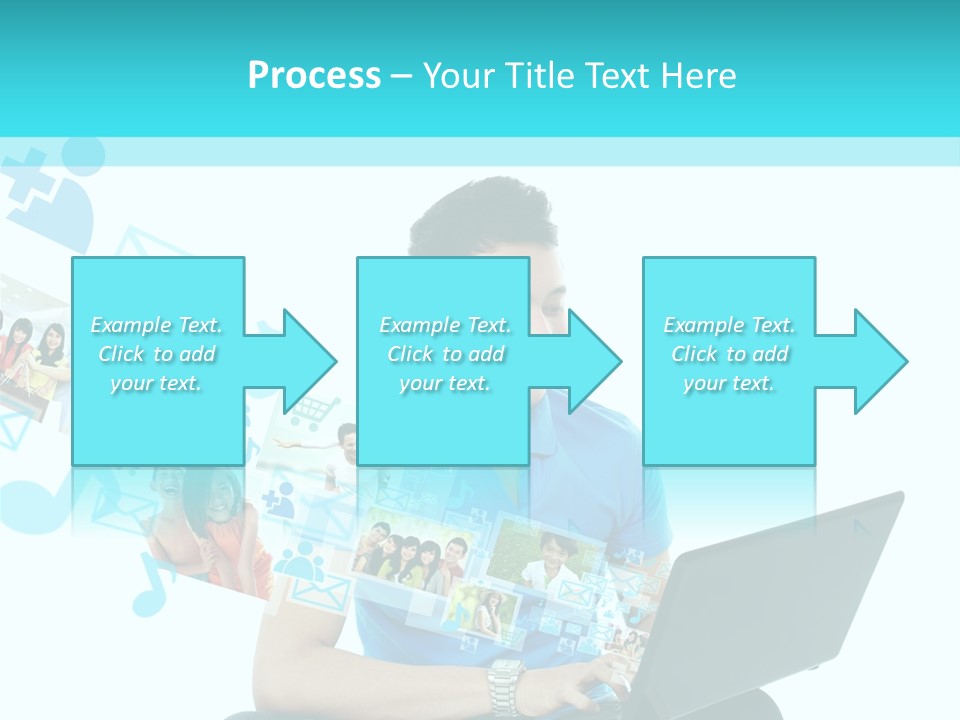 Process – Your Title Text Here

Example Text. Click to add your text.

Example Text. Click to add your text.

Example Text. Click to add your text.